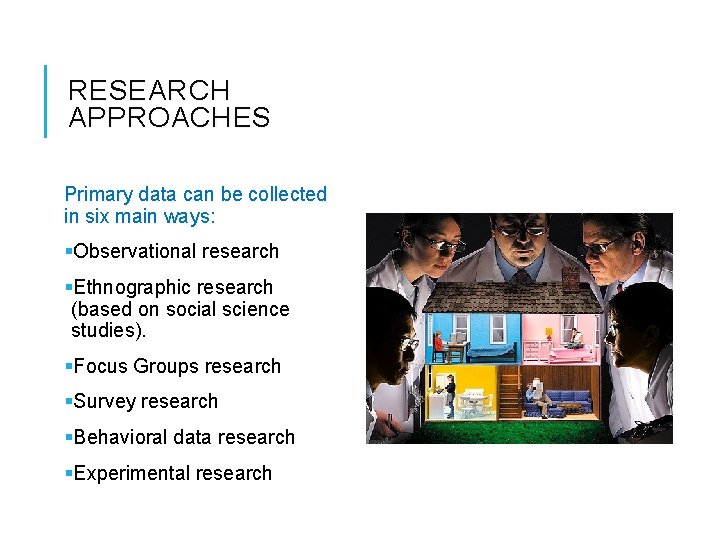 RESEARCH APPROACHES

Primary data can be collected in six main ways:

▪Observational research

▪Ethnographic research (based on social science studies).

▪Focus Groups research

▪Survey research

▪Behavioral data research

▪Experimental research